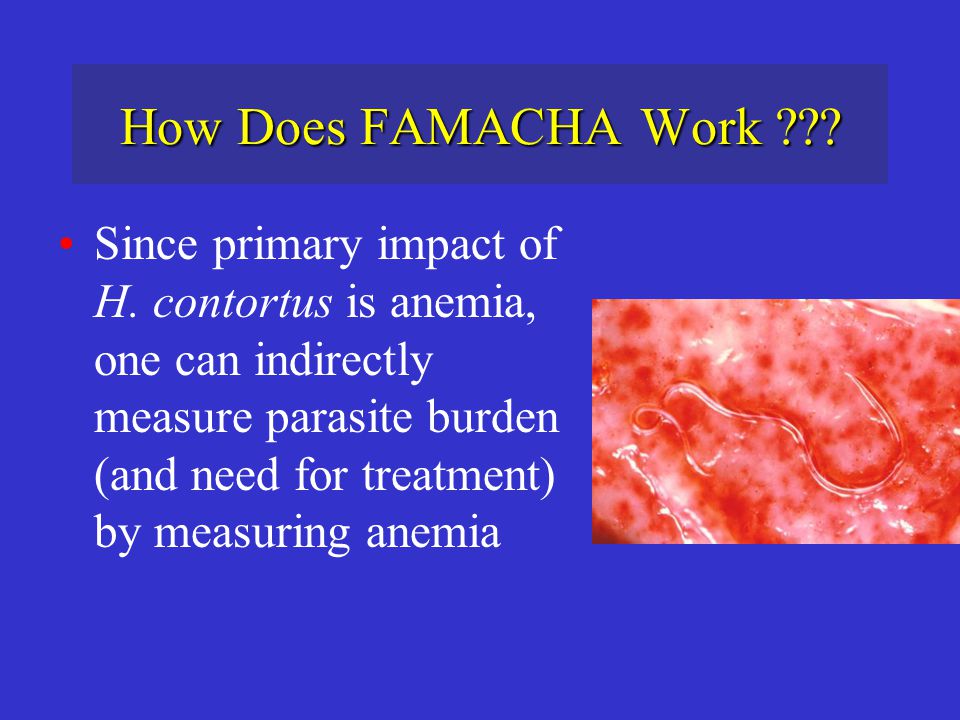 How Does FAMACHA Work ???

• Since primary impact of H. contortus is anemia, one can indirectly measure parasite burden (and need for treatment) by measuring anemia